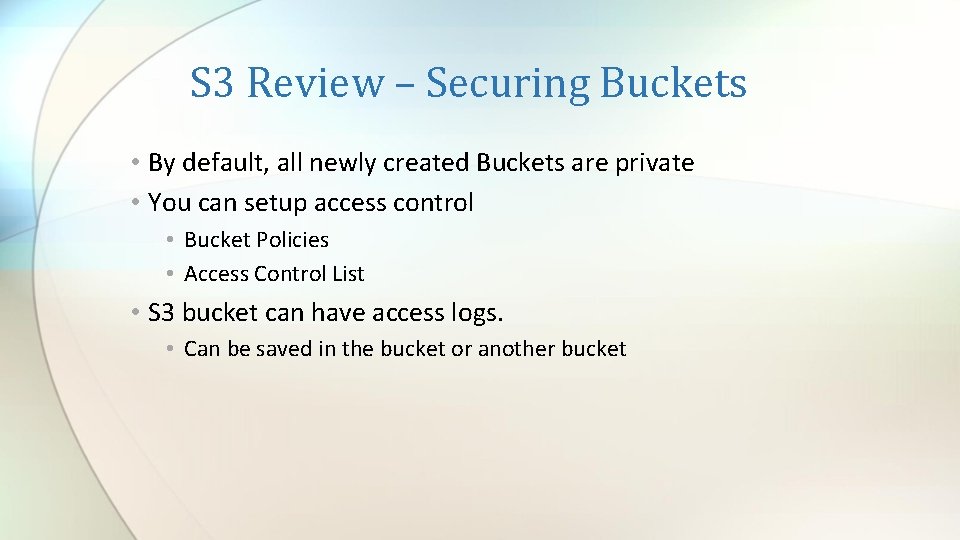 S3 Review – Securing Buckets

• By default, all newly created Buckets are private
• You can setup access control
  • Bucket Policies
  • Access Control List
• S3 bucket can have access logs.
  • Can be saved in the bucket or another bucket